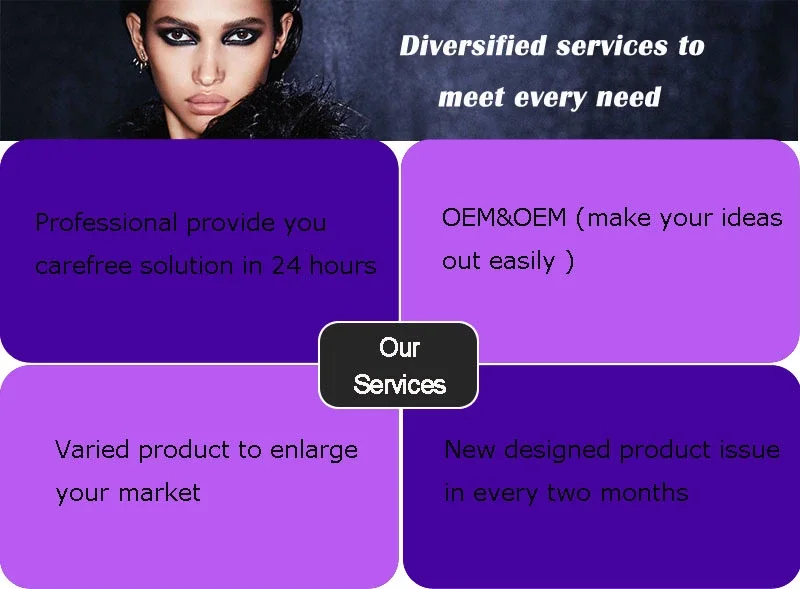 Diversified services to meet every need

Professional provide you carefree solution in 24 hours

OEM&OEM (make your ideas out easily )

Our Services

Varied product to enlarge your market

New designed product issue in every two months